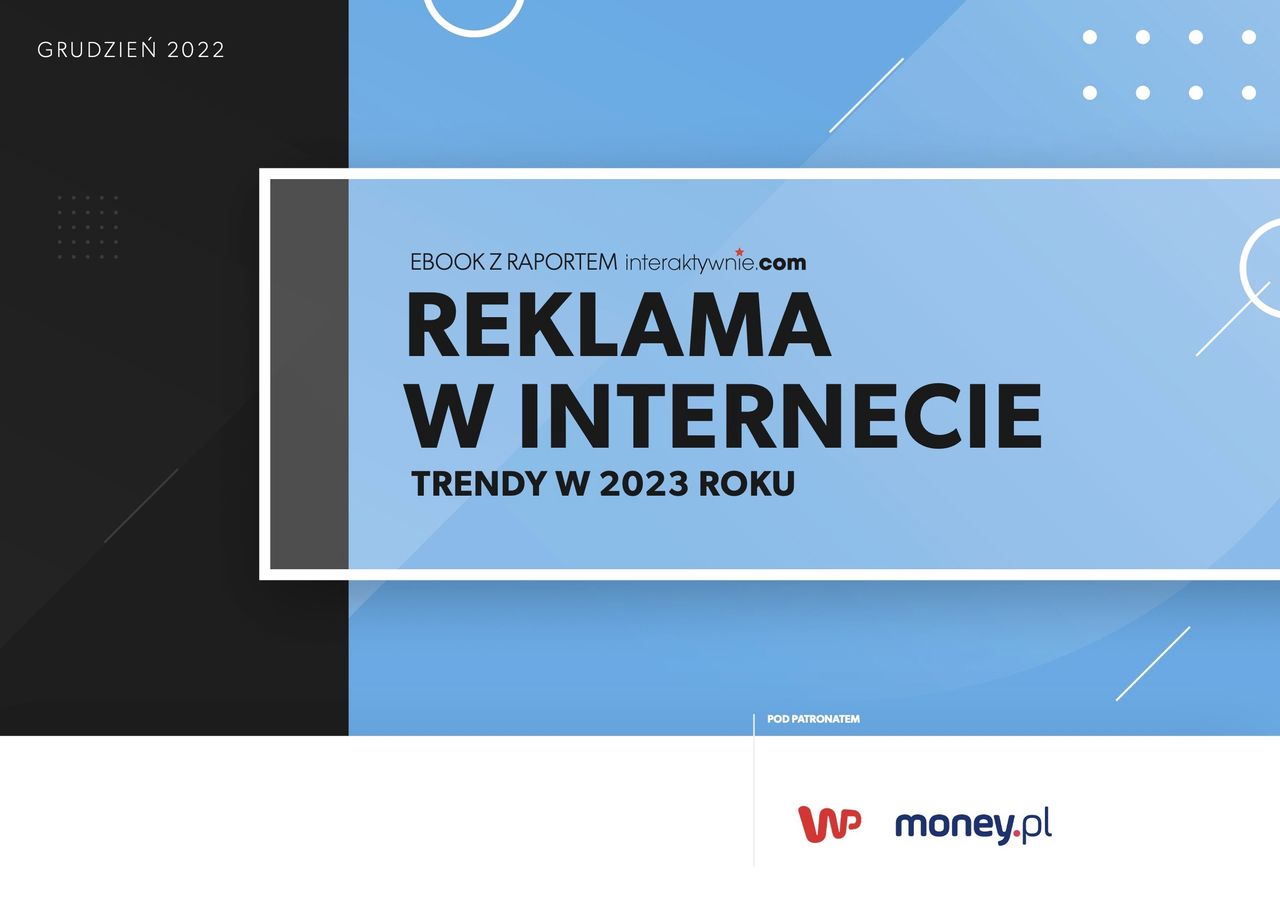 GRUDZIEŃ 2022

EBOOK Z RAPORTEM interaktywnie.com

REKLAMA W INTERNECIE

TRENDY W 2023 ROKU

POD PATRONATEM

WP money.pl